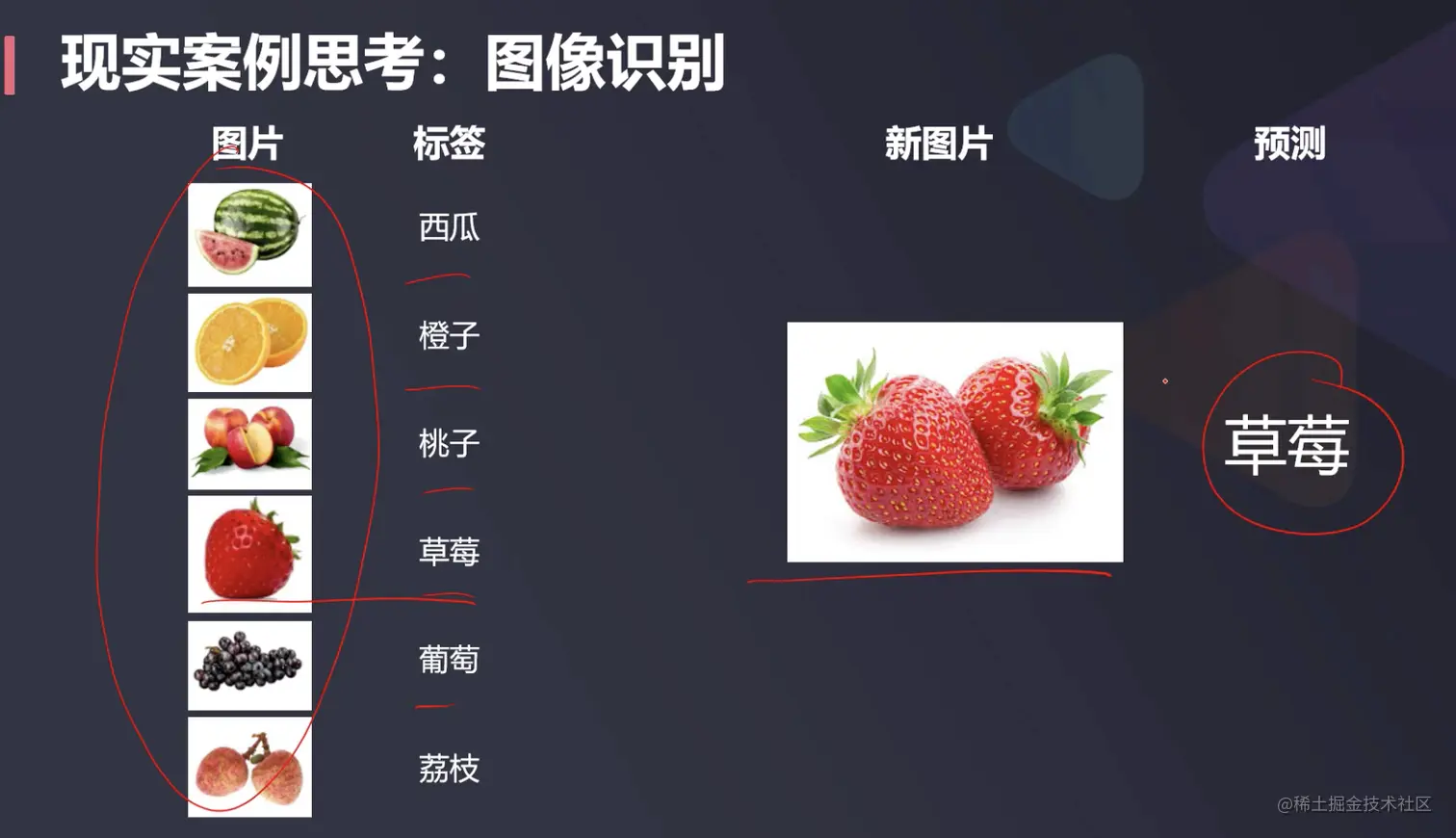 现实案例思考：图像识别

图片

标签

西瓜

橙子

桃子

草莓

葡萄

荔枝

新图片

预测

草莓

@稀土掘金技术社区